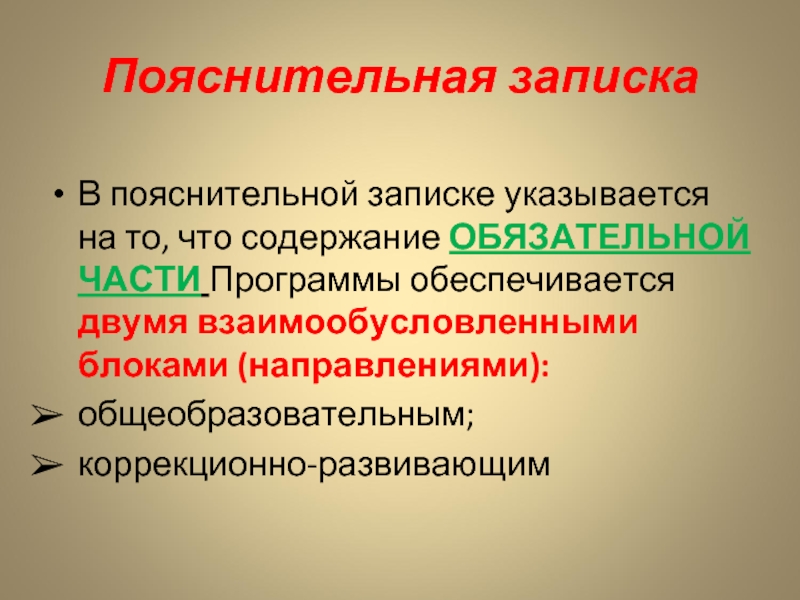 Пояснительная записка

• В пояснительной записке указывается на то, что содержание ОБЯЗАТЕЛЬНОЙ ЧАСТИ Программы обеспечивается двумя взаимообусловленными блоками (направлениями):

➢ общеобразовательным;

➢ коррекционно-развивающим